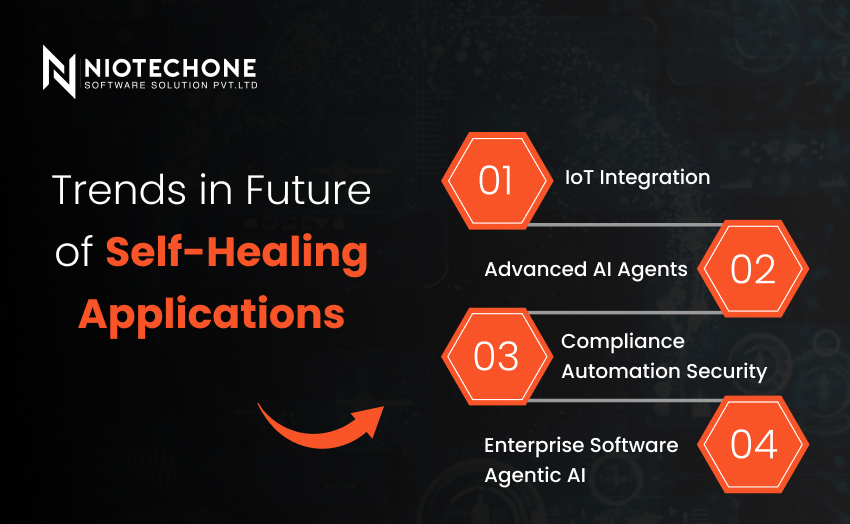 NIOTECHONE
SOFTWARE SOLUTION PVT.LTD

Trends in Future of Self-Healing Applications

01 IoT Integration

Advanced AI Agents 02

03 Compliance Automation Security

Enterprise Software Agentic AI 04